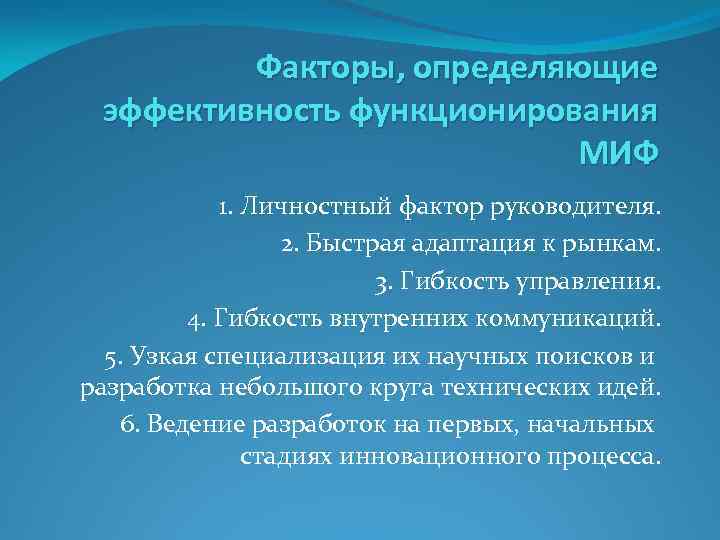 Факторы, определяющие эффективность функционирования МИФ

1. Личностный фактор руководителя.

2. Быстрая адаптация к рынкам.

3. Гибкость управления.

4. Гибкость внутренних коммуникаций.

5. Узкая специализация их научных поисков и разработка небольшого круга технических идей.

6. Ведение разработок на первых, начальных стадиях инновационного процесса.